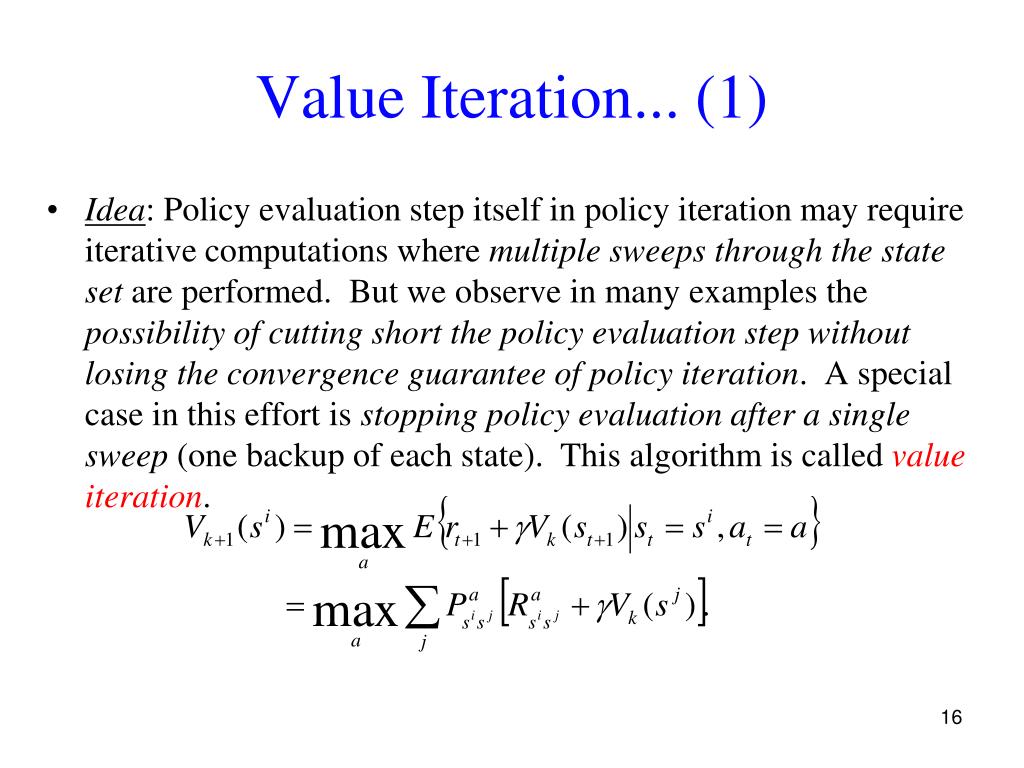 Value Iteration... (1)

• Idea: Policy evaluation step itself in policy iteration may require iterative computations where multiple sweeps through the state set are performed. But we observe in many examples the possibility of cutting short the policy evaluation step without losing the convergence guarantee of policy iteration. A special case in this effort is stopping policy evaluation after a single sweep (one backup of each state). This algorithm is called value iteration.

$V_{k+1}(s^i) = \max_a E\left\{ r_{t+1} + \gamma V_k(s_{t+1}) \middle| s_t = s^i, a_t = a \right\}$

$= \max_a \sum_j P^a_{s^i s^j} \left[ R^a_{s^i s^j} + \gamma V_k(s^j) \right]$

16